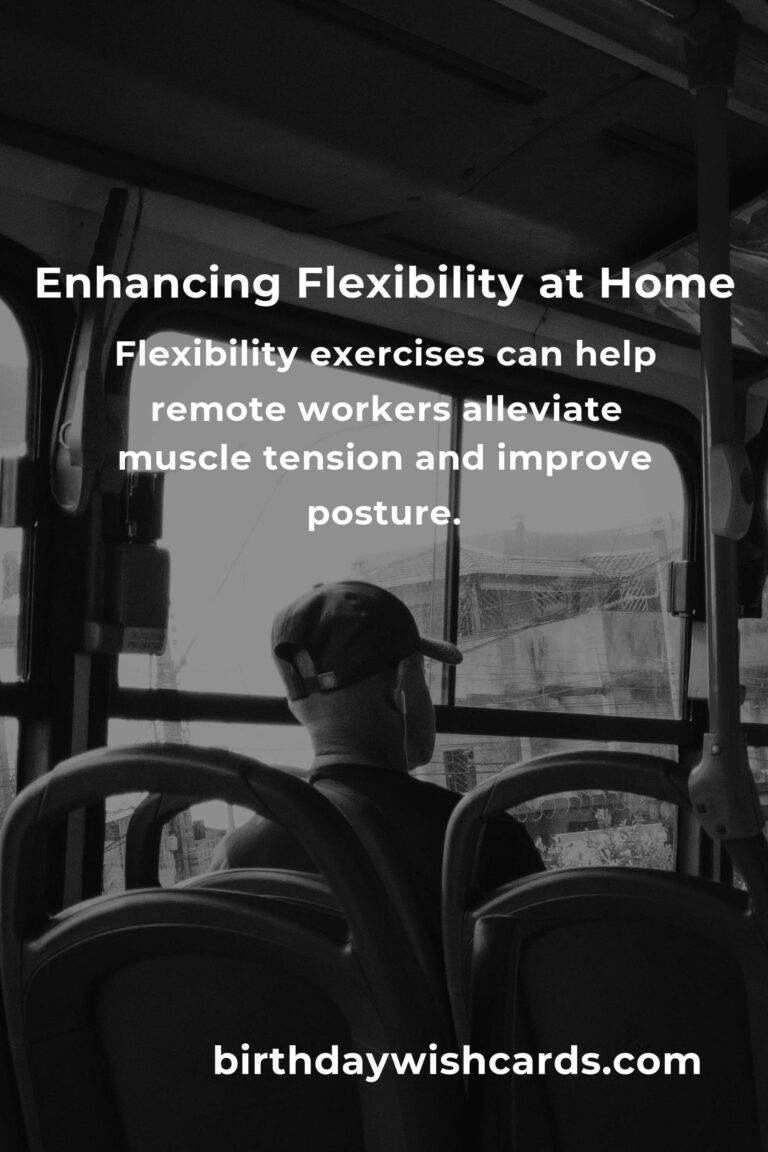 Enhancing Flexibility at Home

Flexibility exercises can help remote workers alleviate muscle tension and improve posture.

birthdaywishcards.com